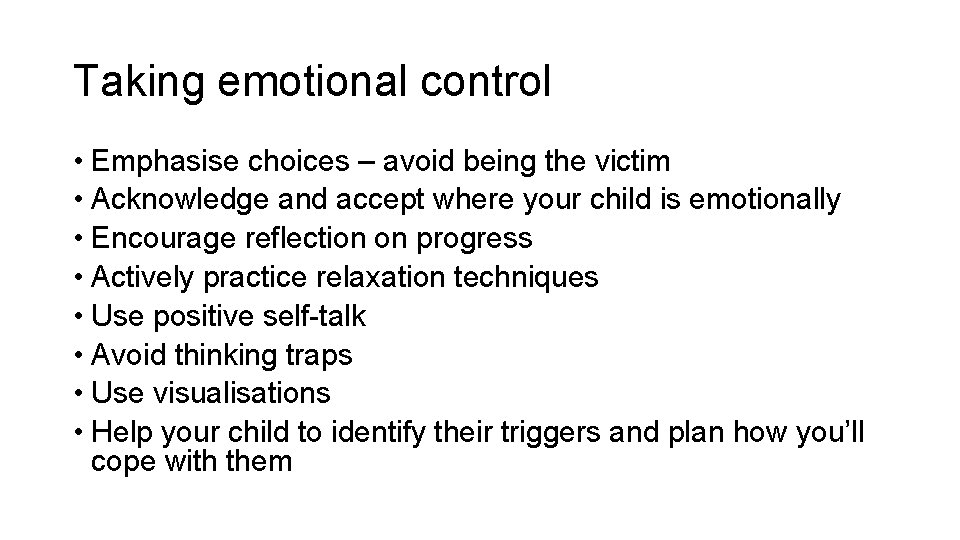 Taking emotional control

• Emphasise choices – avoid being the victim
• Acknowledge and accept where your child is emotionally
• Encourage reflection on progress
• Actively practice relaxation techniques
• Use positive self-talk
• Avoid thinking traps
• Use visualisations
• Help your child to identify their triggers and plan how you'll cope with them